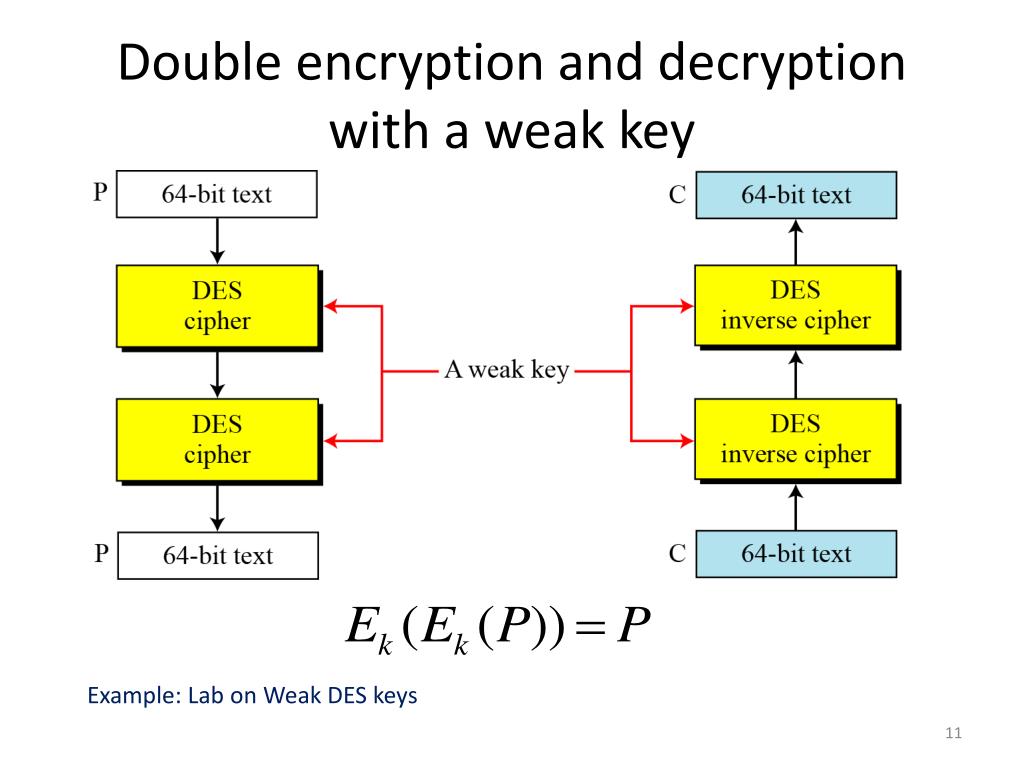 Double encryption and decryption with a weak key

P 64-bit text

DES cipher

DES cipher

P 64-bit text

A weak key

C 64-bit text

DES inverse cipher

DES inverse cipher

C 64-bit text

$E_k(E_k(P)) = P$

Example: Lab on Weak DES keys

11